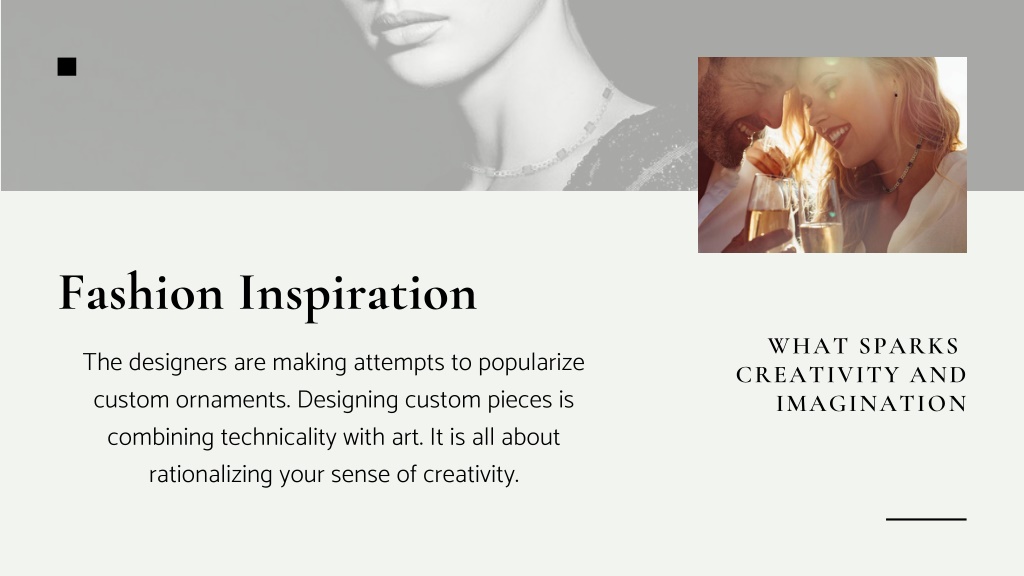 Fashion Inspiration

The designers are making attempts to popularize custom ornaments. Designing custom pieces is combining technicality with art. It is all about rationalizing your sense of creativity.

WHAT SPARKS CREATIVITY AND IMAGINATION